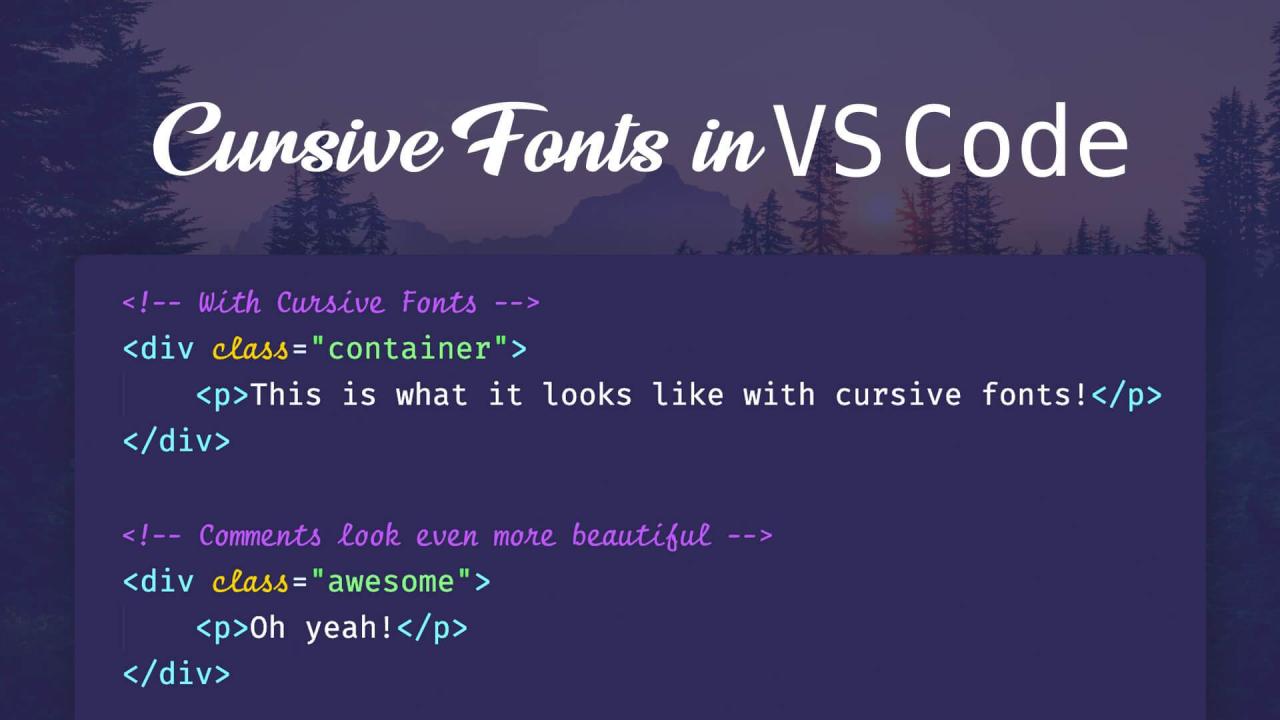 Cursive Fonts in VS Code

<!-- With Cursive Fonts -->
<div class="container">
    <p>This is what it looks like with cursive fonts!</p>
</div>

<!-- Comments look even more beautiful -->
<div class="awesome">
    <p>Oh yeah!</p>
</div>